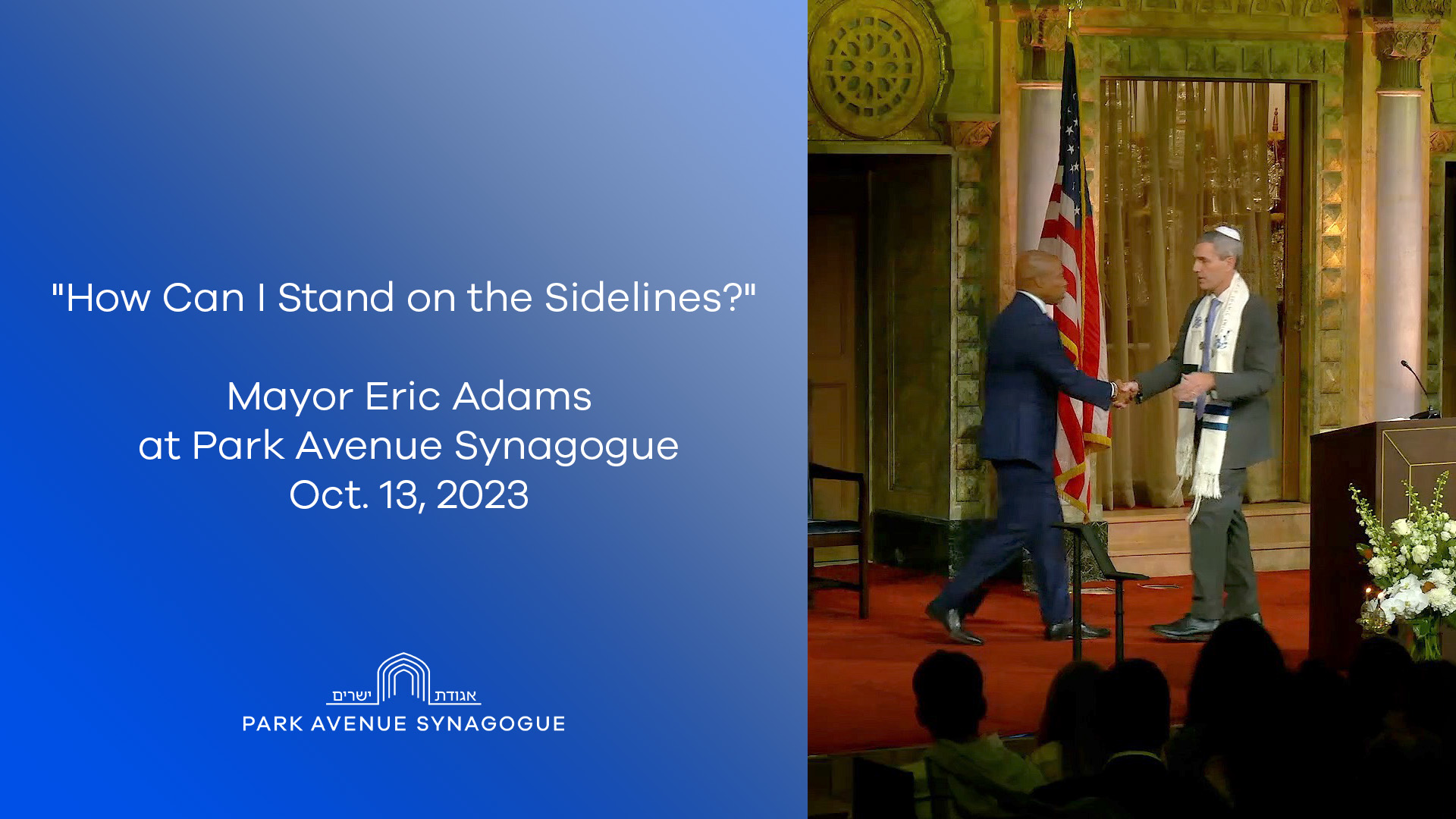 "How Can I Stand on the Sidelines?"

Mayor Eric Adams
at Park Avenue Synagogue
Oct. 13, 2023

אגודת ישרים
PARK AVENUE SYNAGOGUE